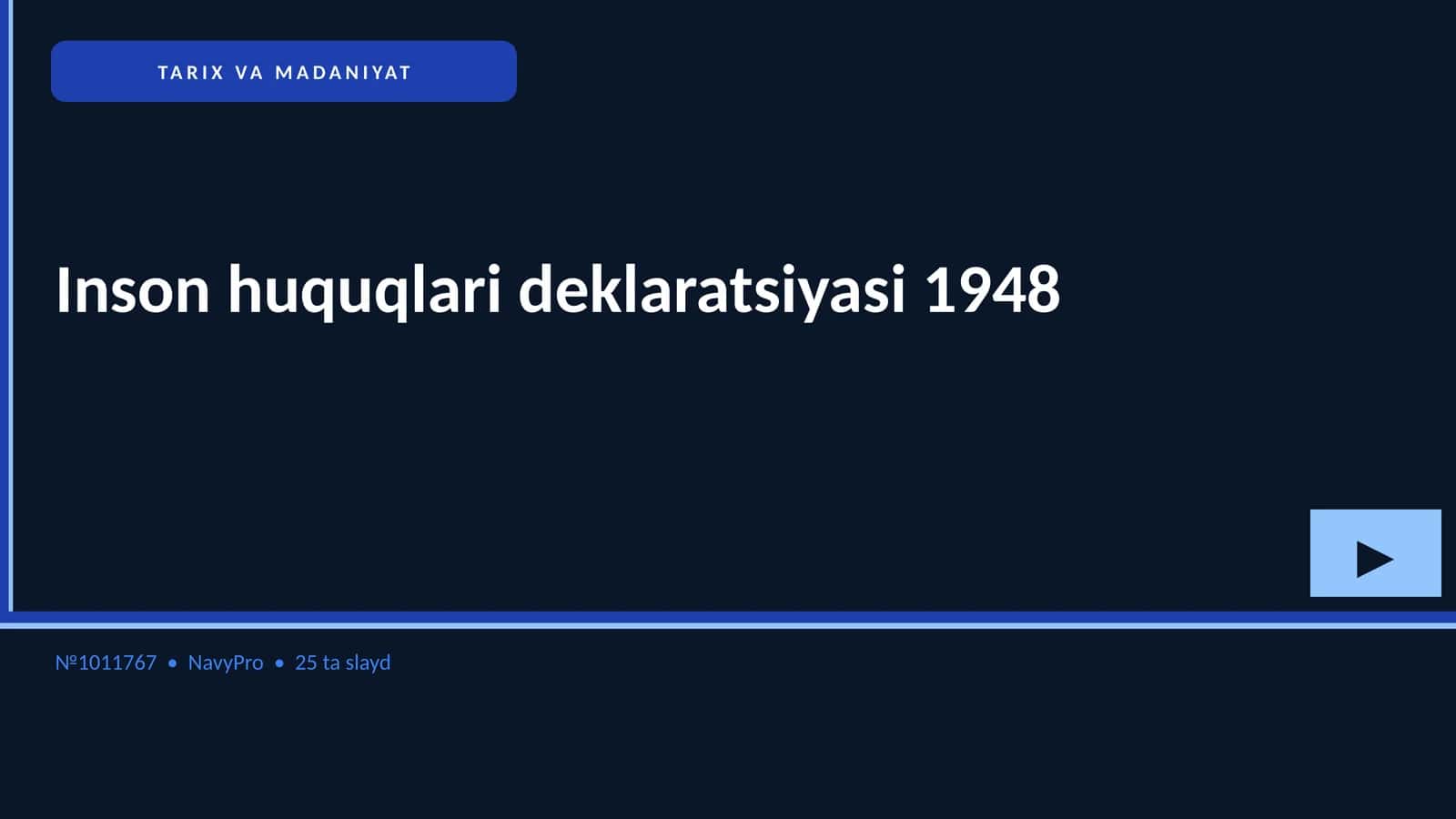 TARIX VA MADANIYAT

Inson huquqlari deklaratsiyasi 1948

▶

№1011767 • NavyPro • 25 ta slayd